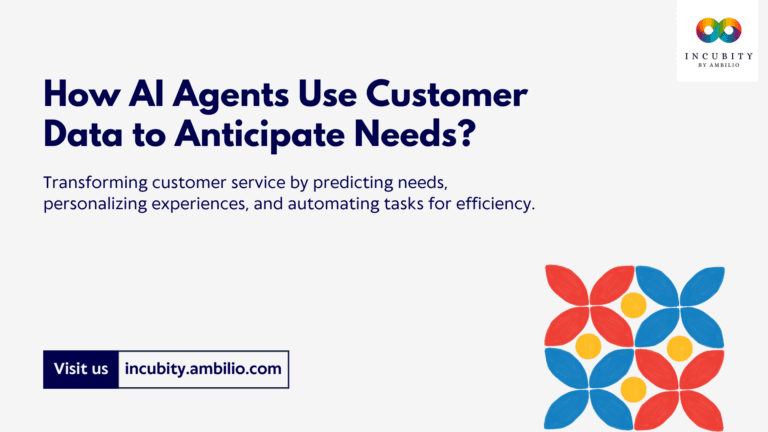 INCUBITY
BY AMBILIO

How AI Agents Use Customer Data to Anticipate Needs?

Transforming customer service by predicting needs, personalizing experiences, and automating tasks for efficiency.

Visit us incubity.ambilio.com